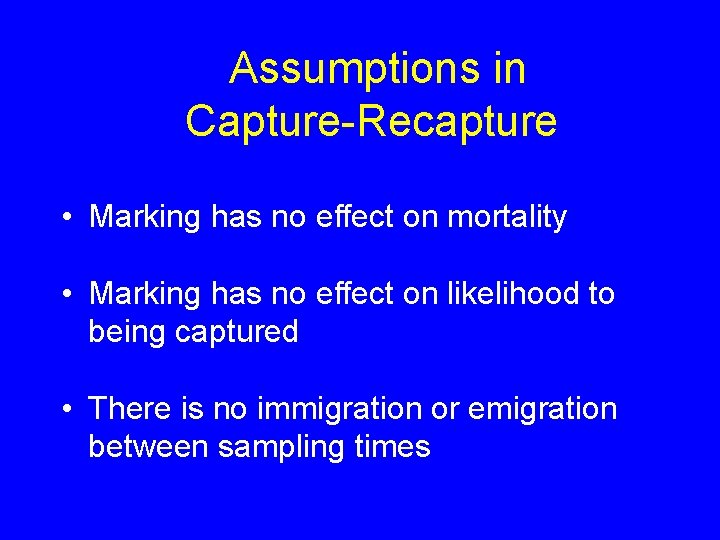 Assumptions in Capture-Recapture

• Marking has no effect on mortality

• Marking has no effect on likelihood to being captured

• There is no immigration or emigration between sampling times